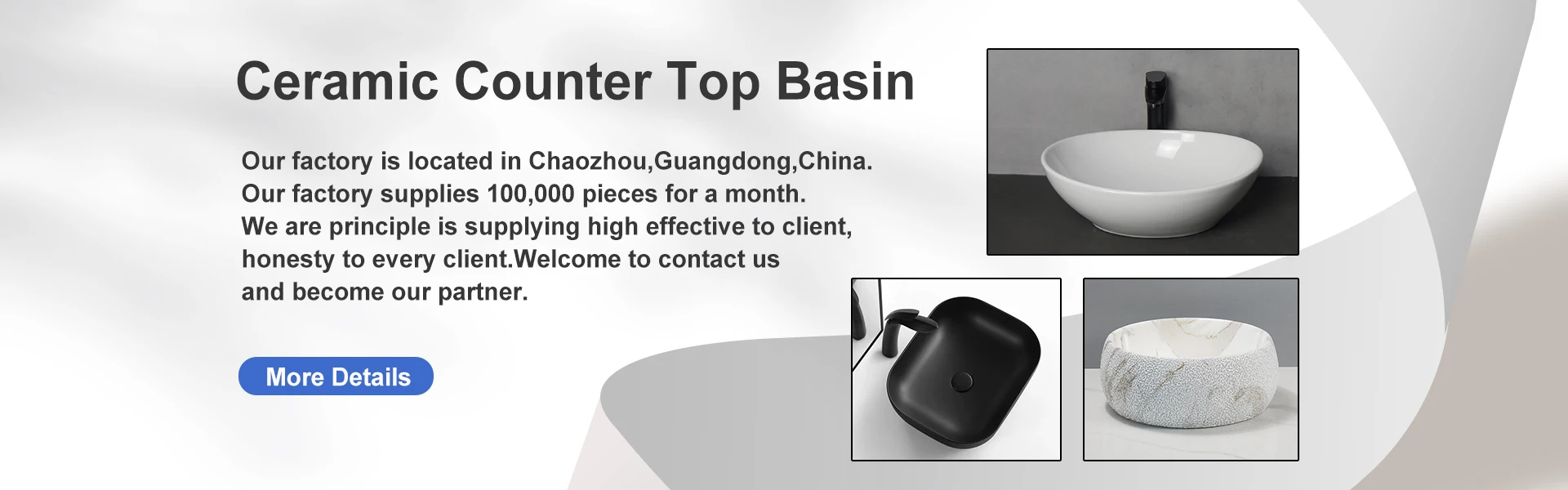 Ceramic Counter Top Basin

Our factory is located in Chaozhou,Guangdong,China.
Our factory supplies 100,000 pieces for a month.
We are principle is supplying high effective to client, honesty to every client.Welcome to contact us and become our partner.

More Details